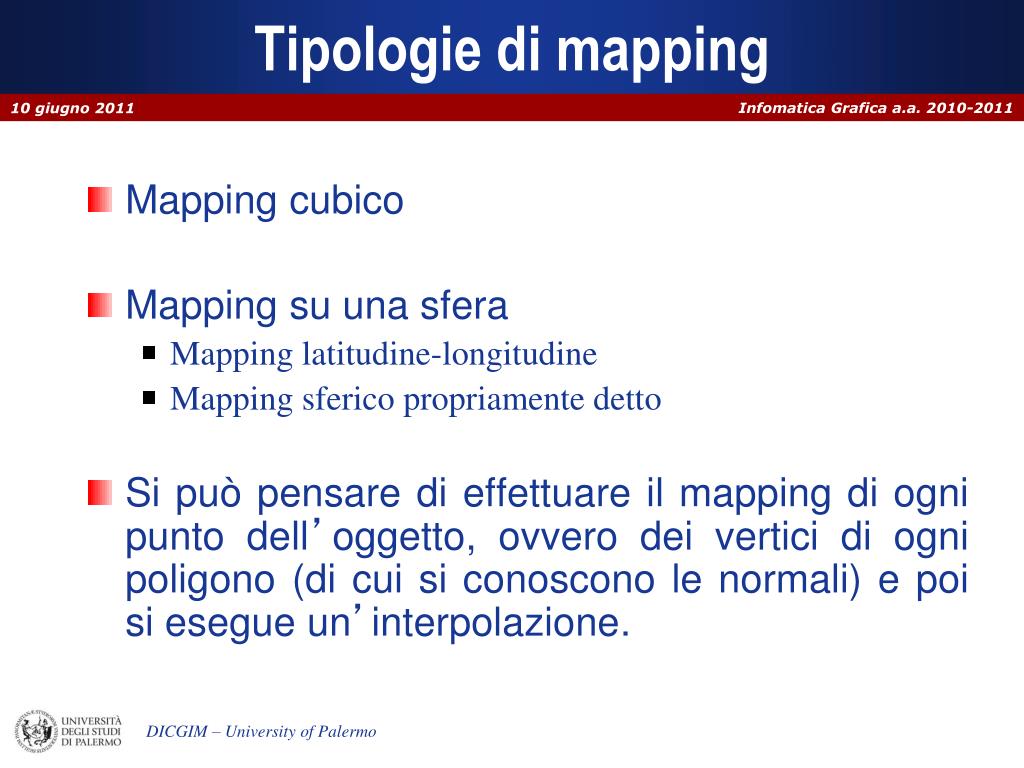 Tipologie di mapping

10 giugno 2011

Infomatica Grafica a.a. 2010-2011

Mapping cubico

Mapping su una sfera

Mapping latitudine-longitudine

Mapping sferico propriamente detto

Si può pensare di effettuare il mapping di ogni punto dell’oggetto, ovvero dei vertici di ogni poligono (di cui si conoscono le normali) e poi si esegue un’interpolazione.

UNIVERSITÀ DEGLI STUDI DI PALERMO

DICGIM – University of Palermo